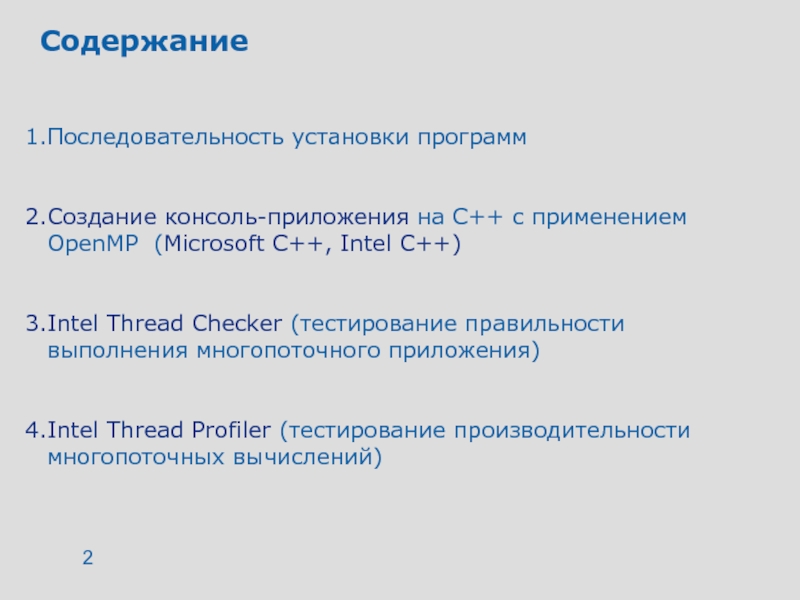 Содержание

1.Последовательность установки программ

2.Создание консоль-приложения на C++ с применением OpenMP  (Microsoft C++, Intel C++)

3.Intel Thread Checker (тестирование правильности выполнения многопоточного приложения)

4.Intel Thread Profiler (тестирование производительности многопоточных вычислений)

2